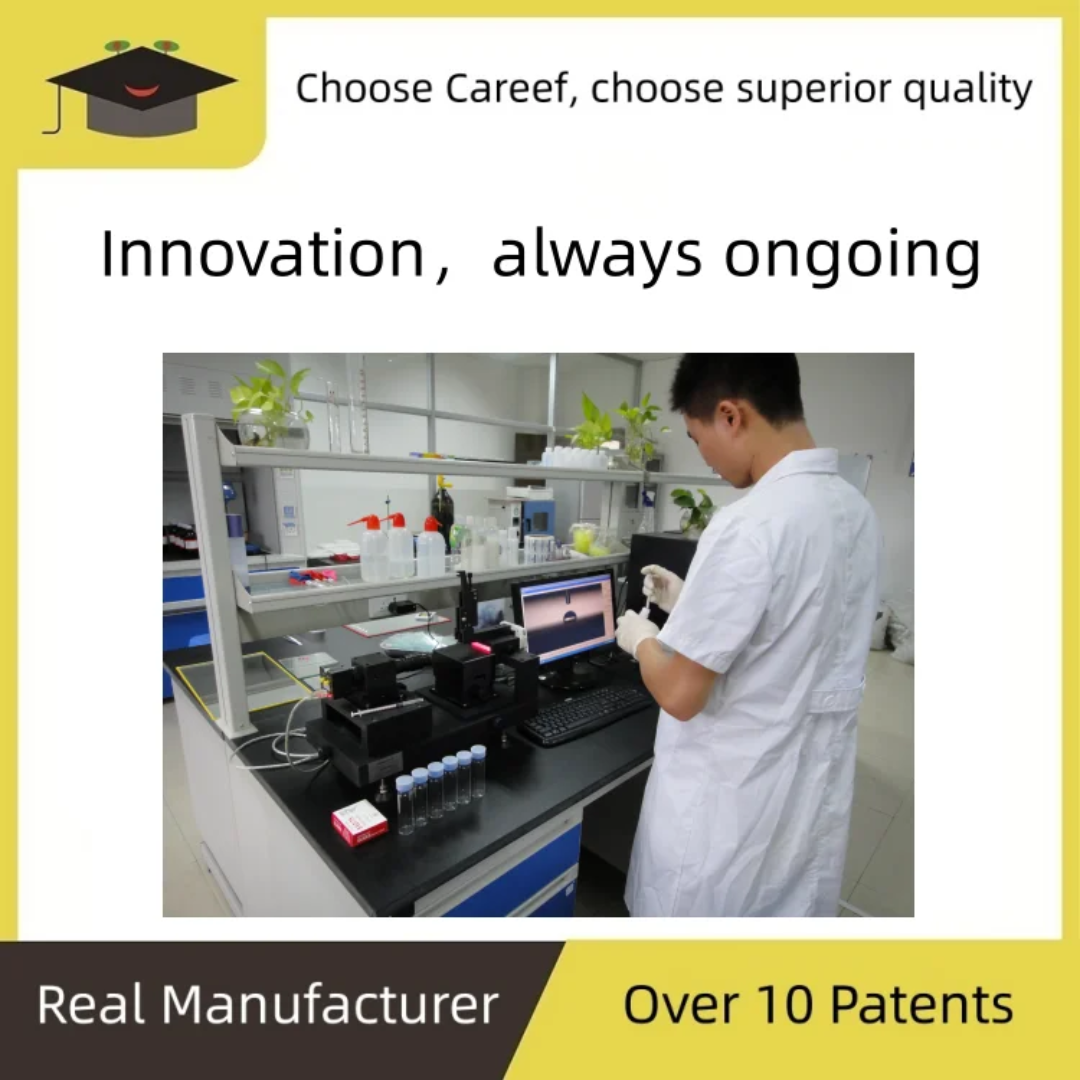 Choose Careef, choose superior quality

Innovation， always ongoing

Real Manufacturer

Over 10 Patents